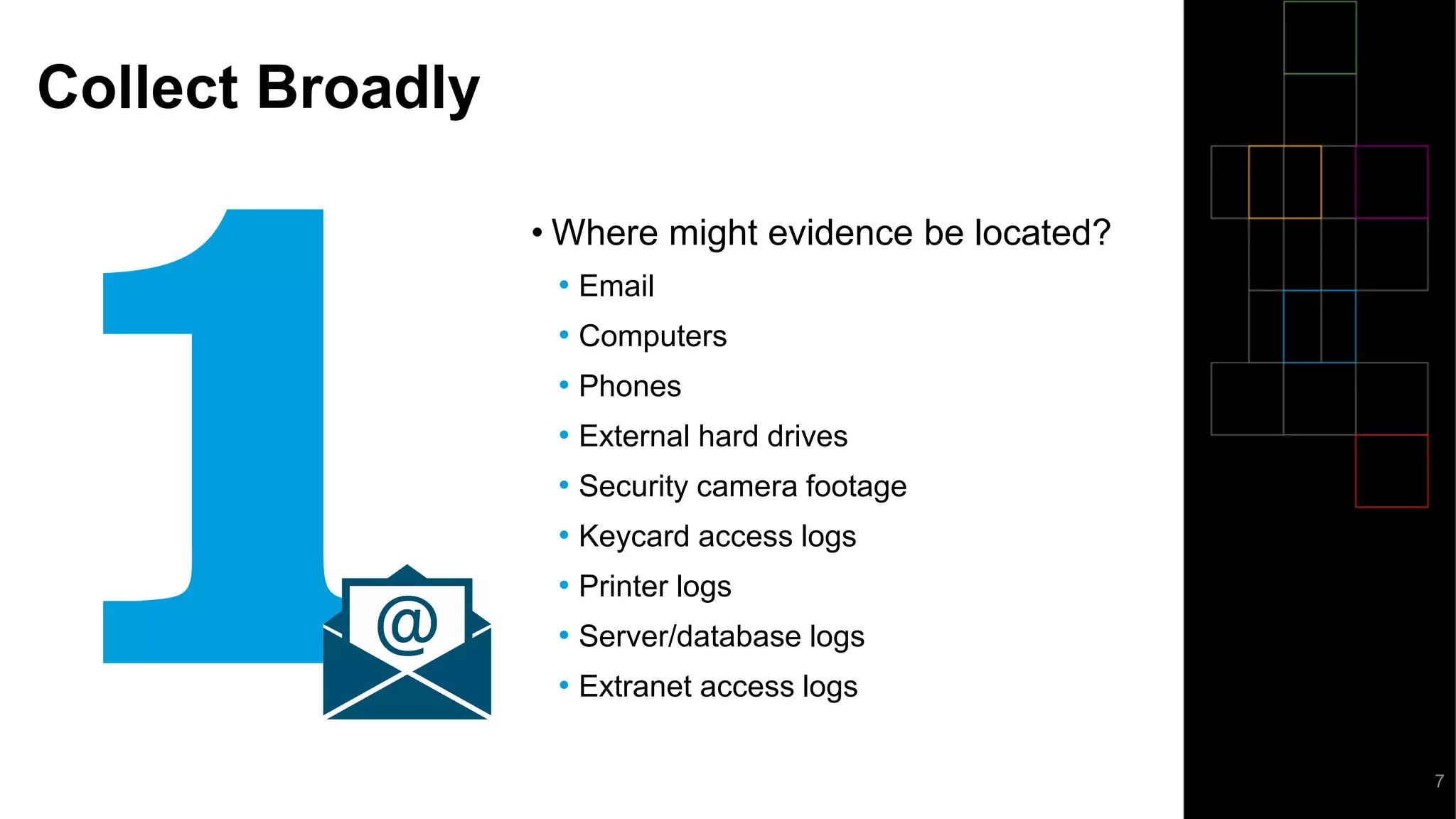 Collect Broadly

1

@

• Where might evidence be located?
  • Email
  • Computers
  • Phones
  • External hard drives
  • Security camera footage
  • Keycard access logs
  • Printer logs
  • Server/database logs
  • Extranet access logs

7